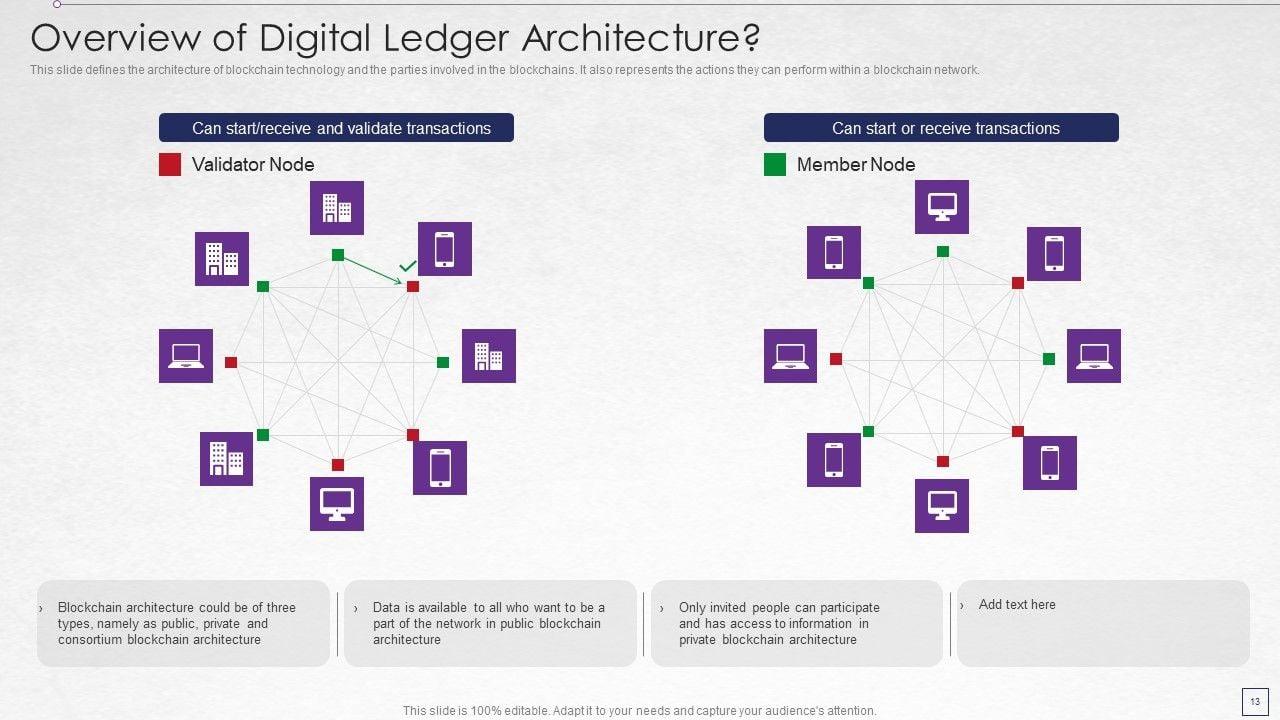 Overview of Digital Ledger Architecture?

This slide defines the architecture of blockchain technology and the parties involved in the blockchains. It also represents the actions they can perform within a blockchain network.

Can start/receive and validate transactions

Validator Node

Can start or receive transactions

Member Node

› Blockchain architecture could be of three types, namely as public, private and consortium blockchain architecture

› Data is available to all who want to be a part of the network in public blockchain architecture

› Only invited people can participate and has access to information in private blockchain architecture

› Add text here

This slide is 100% editable. Adapt it to your needs and capture your audience's attention.

13